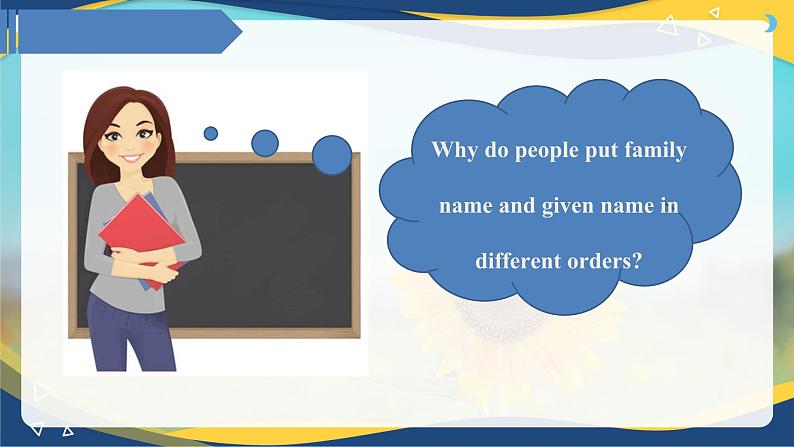 Why do people put family name and given name in different orders?